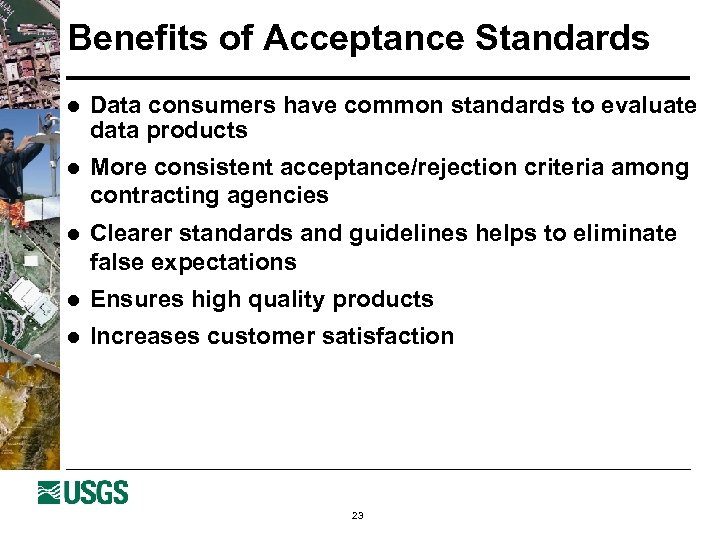 Benefits of Acceptance Standards

- Data consumers have common standards to evaluate data products
- More consistent acceptance/rejection criteria among contracting agencies
- Clearer standards and guidelines helps to eliminate false expectations
- Ensures high quality products
- Increases customer satisfaction

USGS

23